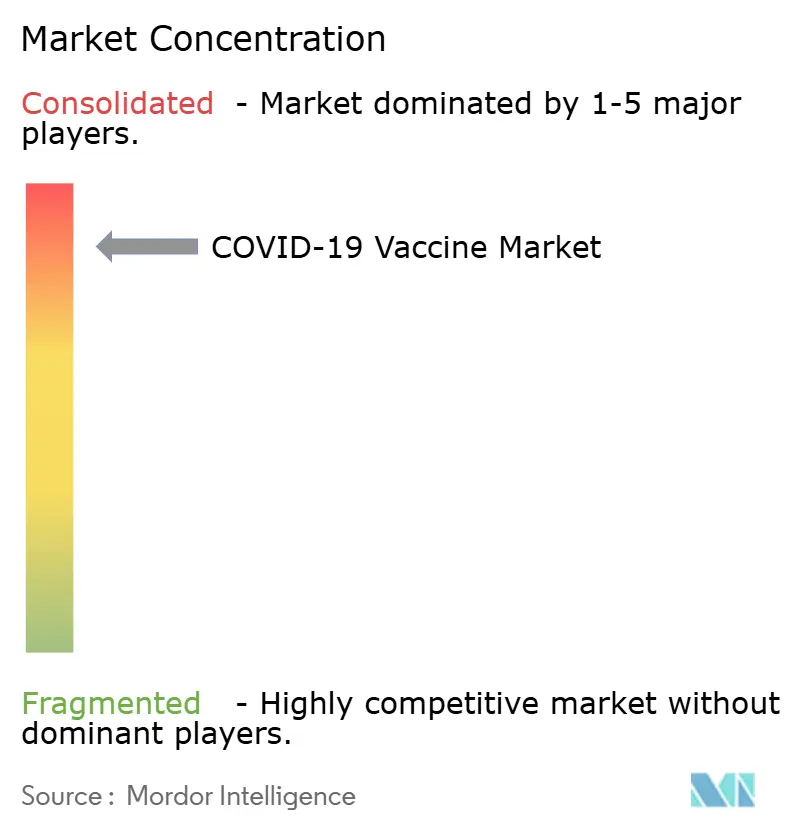 Market Concentration

Consolidated - Market dominated by 1-5 major players.

COVID-19 Vaccine Market

Fragmented - Highly competitive market without dominant players.

Source : Mordor Intelligence